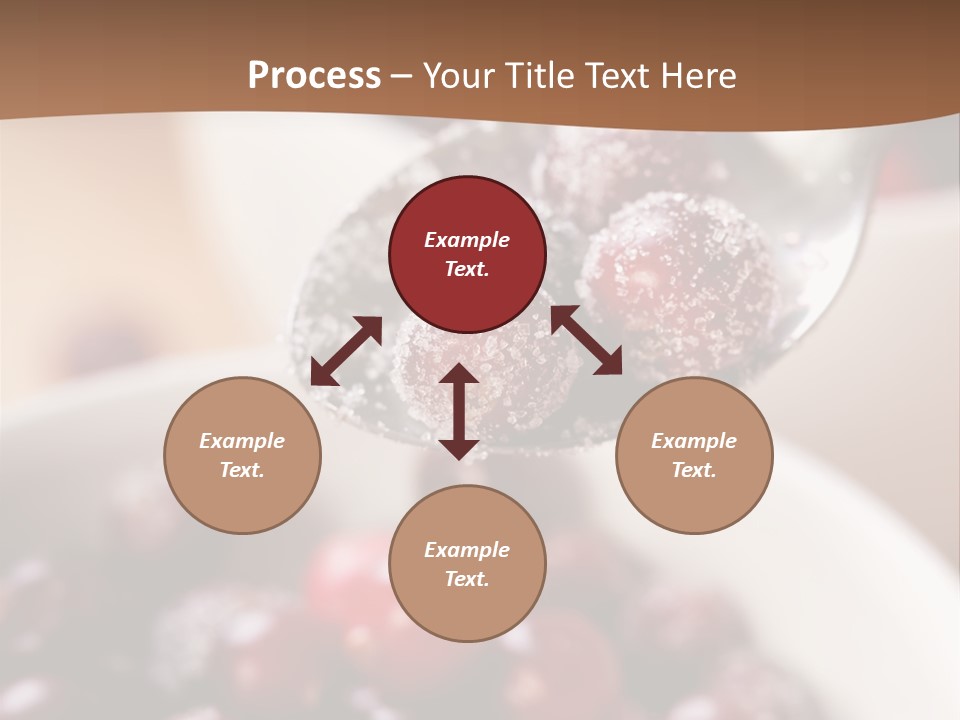 Process – Your Title Text Here

Example Text.

Example Text.

Example Text.

Example Text.